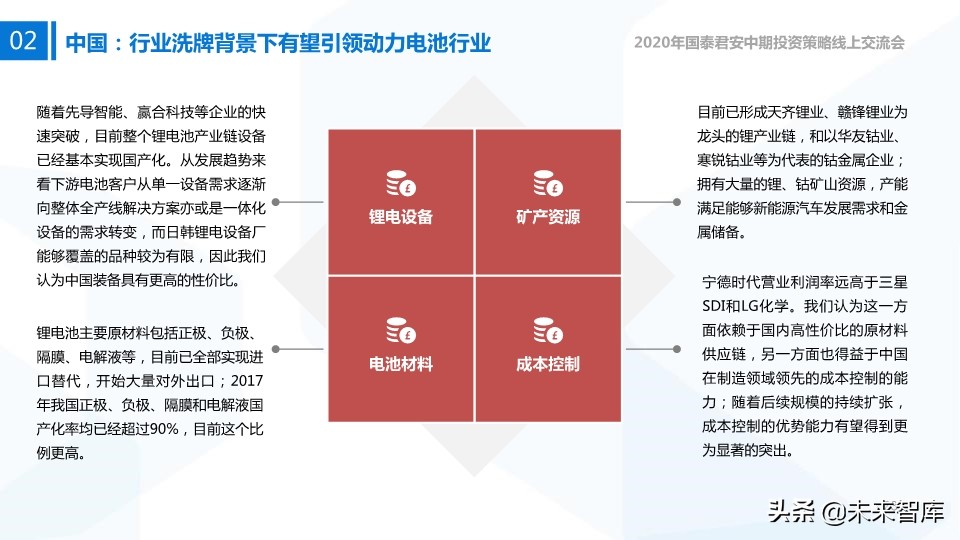 02 中国：行业洗牌背景下有望引领动力电池行业

2020年国泰君安中期投资策略线上交流会

随着先导智能、赢合科技等企业的快速突破，目前整个锂电池产业链设备已经基本实现国产化。从发展趋势来看下游电池客户从单一设备需求逐渐向整体全产线解决方案亦或是一体化设备的需求转变，而日韩锂电设备厂能够覆盖的品种较为有限，因此我们认为中国装备具有更高的性价比。

锂电池主要原材料包括正极、负极、隔膜、电解液等，目前已全部实现进口替代，开始大量对外出口；2017年我国正极、负极、隔膜和电解液国产化率均已经超过90%，目前这个比例更高。

锂电设备

矿产资源

电池材料

成本控制

目前已形成天齐锂业、赣锋锂业为龙头的锂产业链，和以华友钴业、寒锐钴业等为代表的钴金属企业；拥有大量的锂、钴矿山资源，产能满足能够新能源汽车发展需求和金属储备。

宁德时代营业利润率远高于三星SDI和LG化学。我们认为这一方面依赖于国内高性价比的原材料供应链，另一方面也得益于中国在制造领域领先的成本控制的能力；随着后续规模的持续扩张，成本控制的优势能力有望得到更为显著的突出。

头条 @未来智库